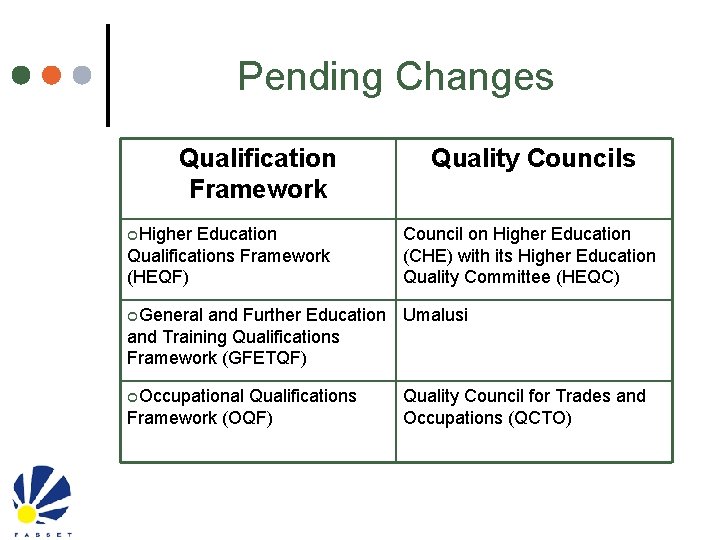 Pending Changes

| Qualification Framework | Quality Councils |
|---|---|
| Higher Education Qualifications Framework (HEQF) | Council on Higher Education (CHE) with its Higher Education Quality Committee (HEQC) |
| General and Further Education and Training Qualifications Framework (GFETQF) | Umalusi |
| Occupational Qualifications Framework (OQF) | Quality Council for Trades and Occupations (QCTO) |

FASSET